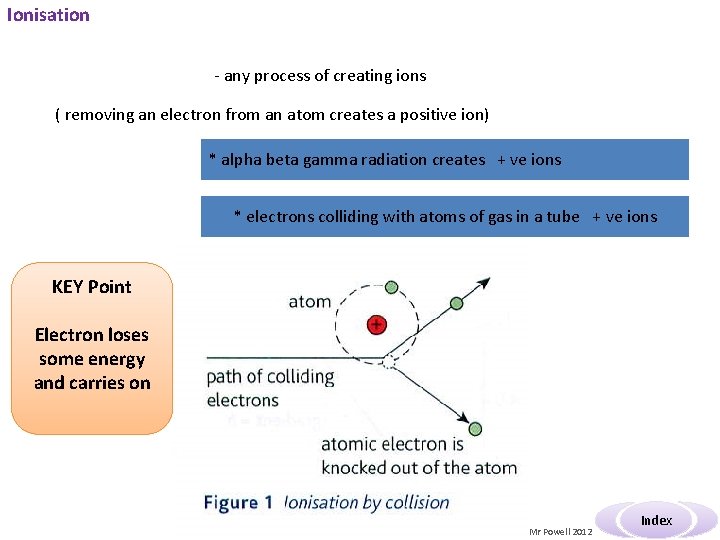 Ionisation

- any process of creating ions

( removing an electron from an atom creates a positive ion)

* alpha beta gamma radiation creates + ve ions

* electrons colliding with atoms of gas in a tube + ve ions

KEY Point

Electron loses some energy and carries on

atom

+

path of colliding electrons

atomic electron is knocked out of the atom

Figure 1 Ionisation by collision

Mr Powell 2012

Index